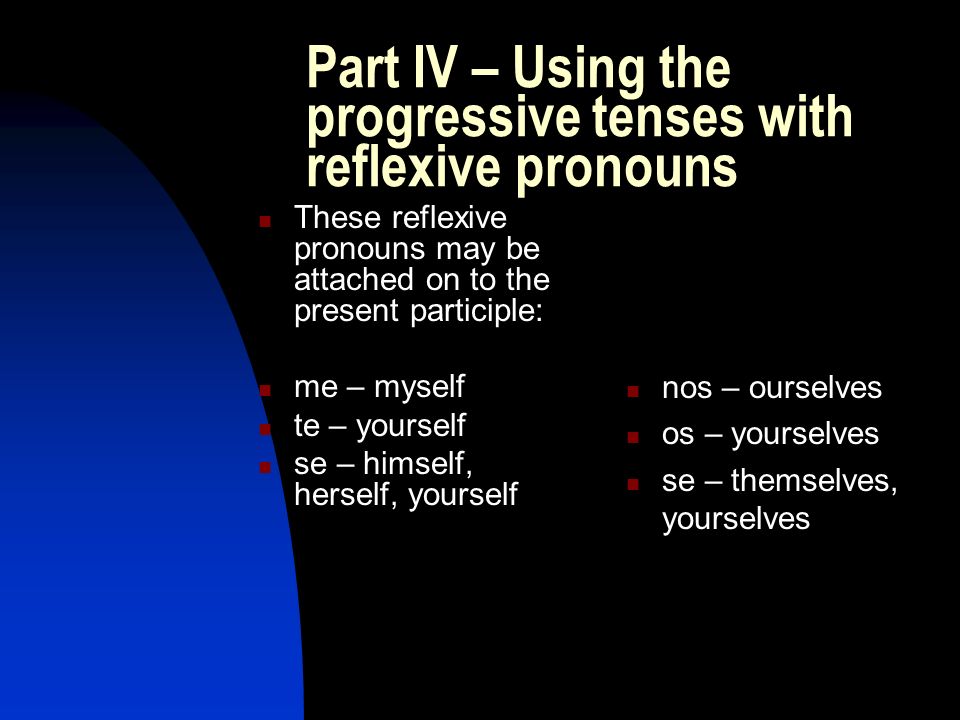 Part IV – Using the progressive tenses with reflexive pronouns

These reflexive pronouns may be attached on to the present participle:

me – myself
te – yourself
se – himself, herself, yourself

nos – ourselves
os – yourselves
se – themselves, yourselves